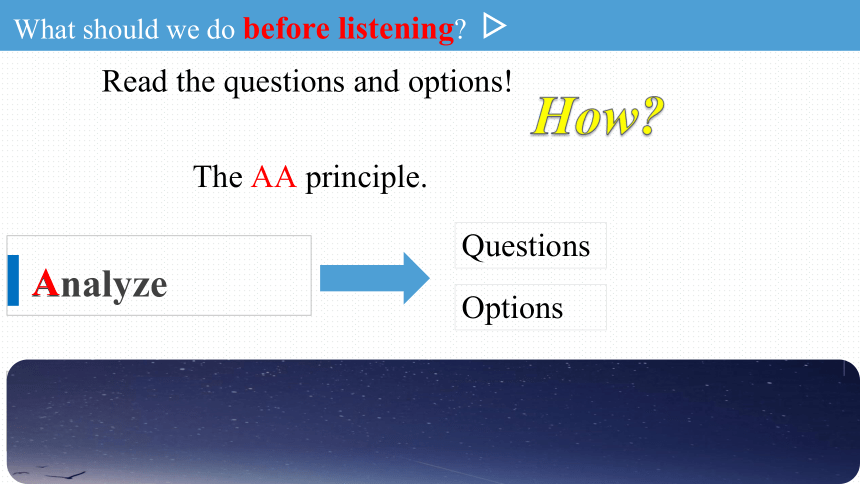 What should we do before listening?

Read the questions and options!

How?

The AA principle.

Analyze

Questions

Options